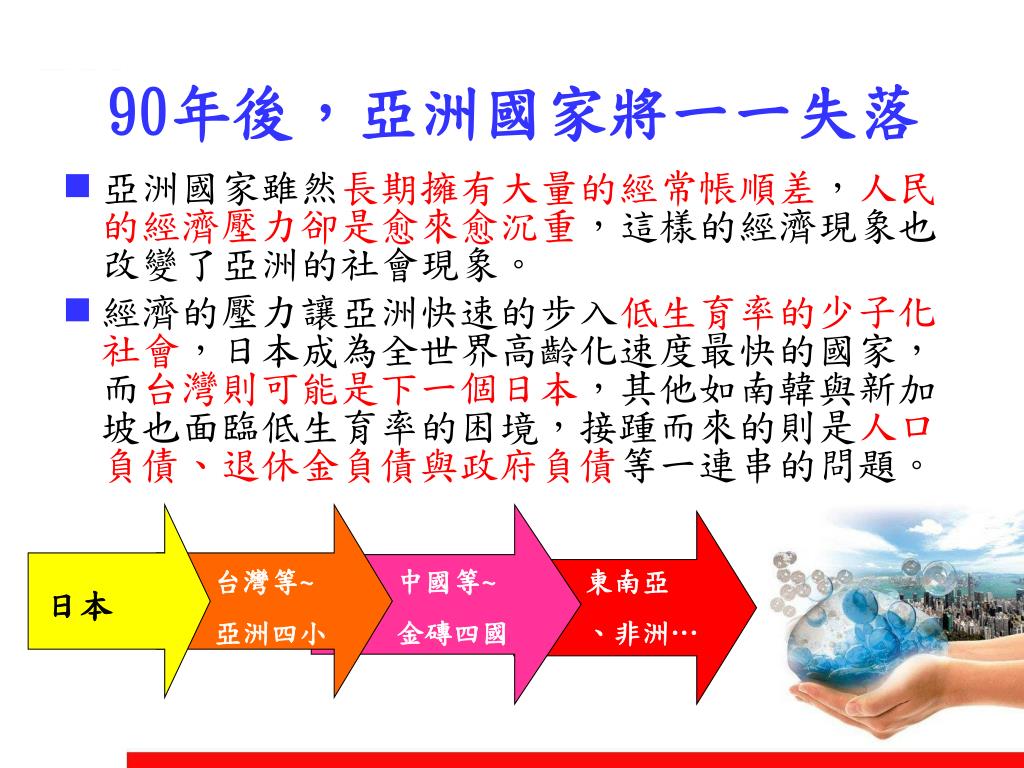 90年後，亞洲國家將一一失落

■ 亞洲國家雖然長期擁有大量的經常帳順差，人民的經濟壓力卻是愈來愈沉重，這樣的經濟現象也改變了亞洲的社會現象。

■ 經濟的壓力讓亞洲快速的步入低生育率的少子化社會，日本成為全世界高齡化速度最快的國家，而台灣則可能是下一個日本，其他如南韓與新加坡也面臨低生育率的困境，接踵而來的則是人口負債、退休金負債與政府負債等一連串的問題。

日本

台灣等~
亞洲四小

中國等~
金磚四國

東南亞
、非洲…